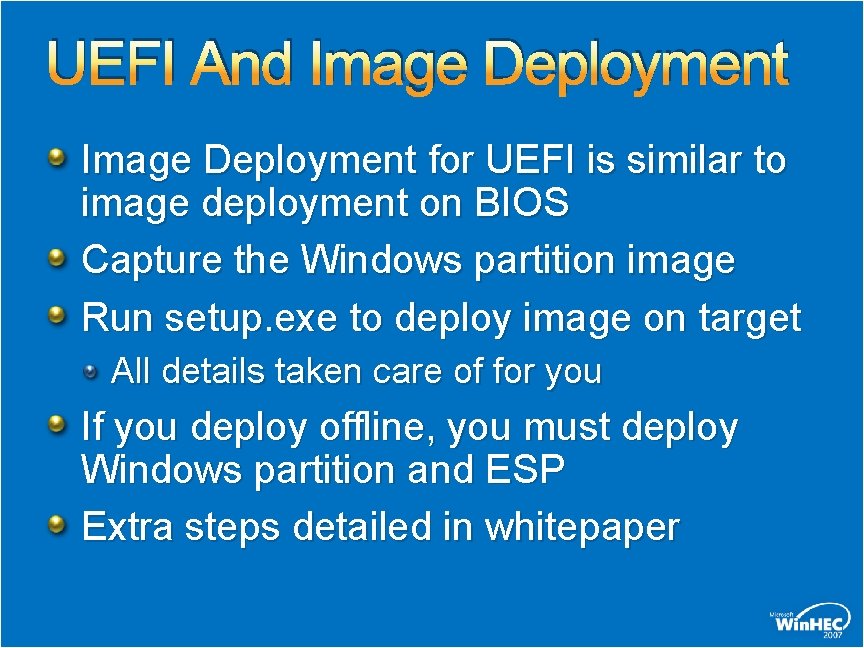 UEFI And Image Deployment

Image Deployment for UEFI is similar to image deployment on BIOS

Capture the Windows partition image

Run setup.exe to deploy image on target

All details taken care of for you

If you deploy offline, you must deploy Windows partition and ESP

Extra steps detailed in whitepaper

Microsoft WinHEC 2007